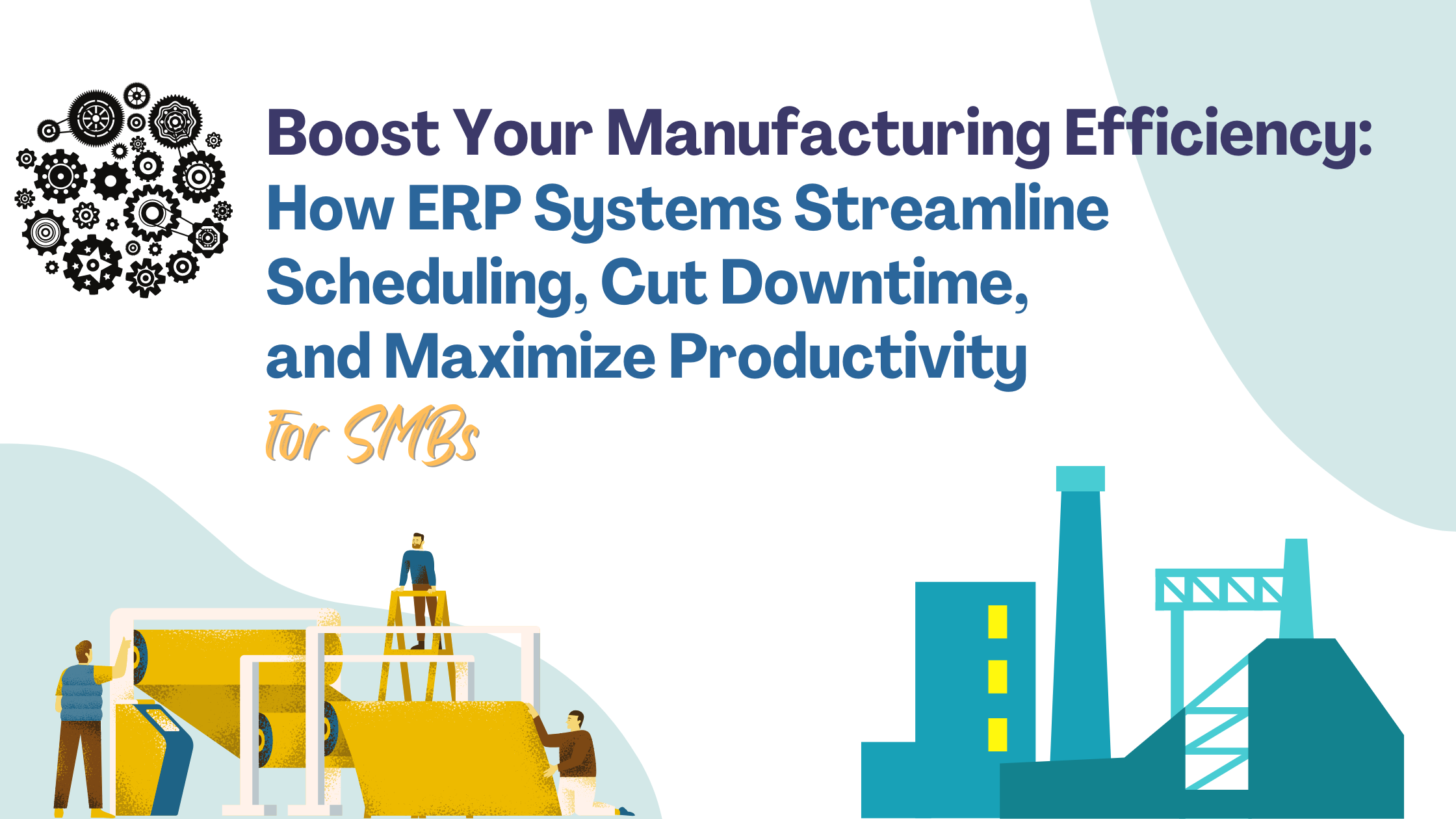 Boost Your Manufacturing Efficiency:
How ERP Systems Streamline Scheduling, Cut Downtime, and Maximize Productivity
For SMBs